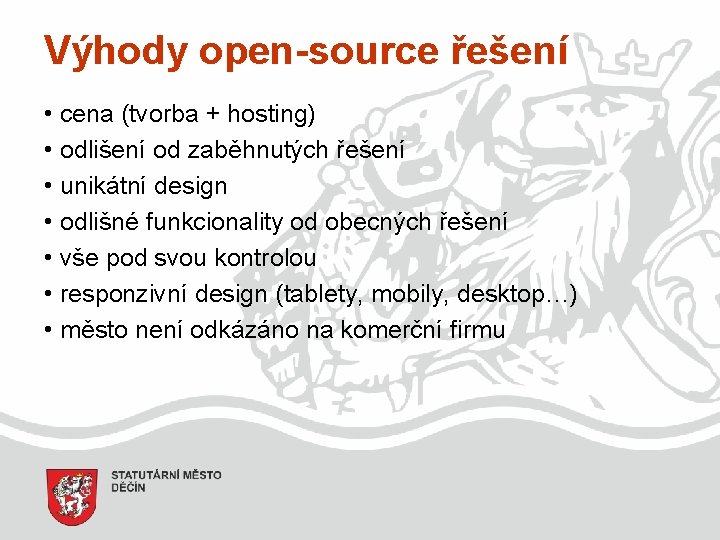 Výhody open-source řešení

• cena (tvorba + hosting)
• odlišení od zaběhnutých řešení
• unikátní design
• odlišné funkcionality od obecných řešení
• vše pod svou kontrolou
• responzivní design (tablety, mobily, desktop…)
• město není odkázáno na komerční firmu

STATUTÁRNÍ MĚSTO
DĚČÍN